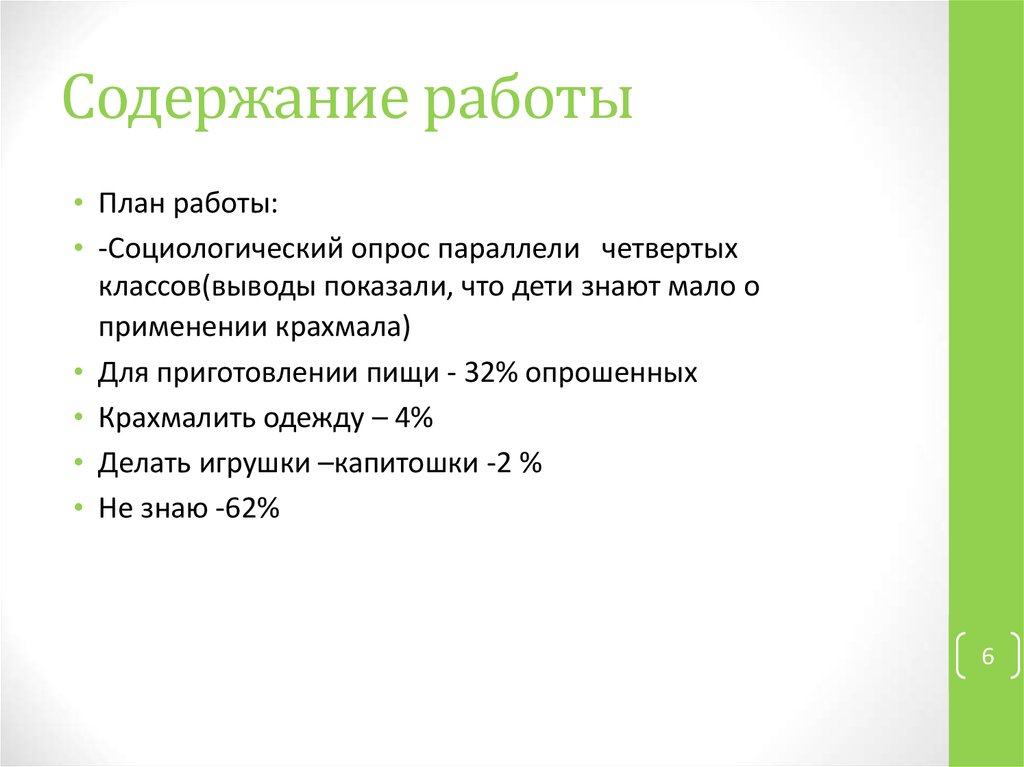 Содержание работы

• План работы:
• -Социологический опрос параллели четвертых классов(выводы показали, что дети знают мало о применении крахмала)
• Для приготовлении пищи - 32% опрошенных
• Крахмалить одежду – 4%
• Делать игрушки –капитошки -2 %
• Не знаю -62%

6